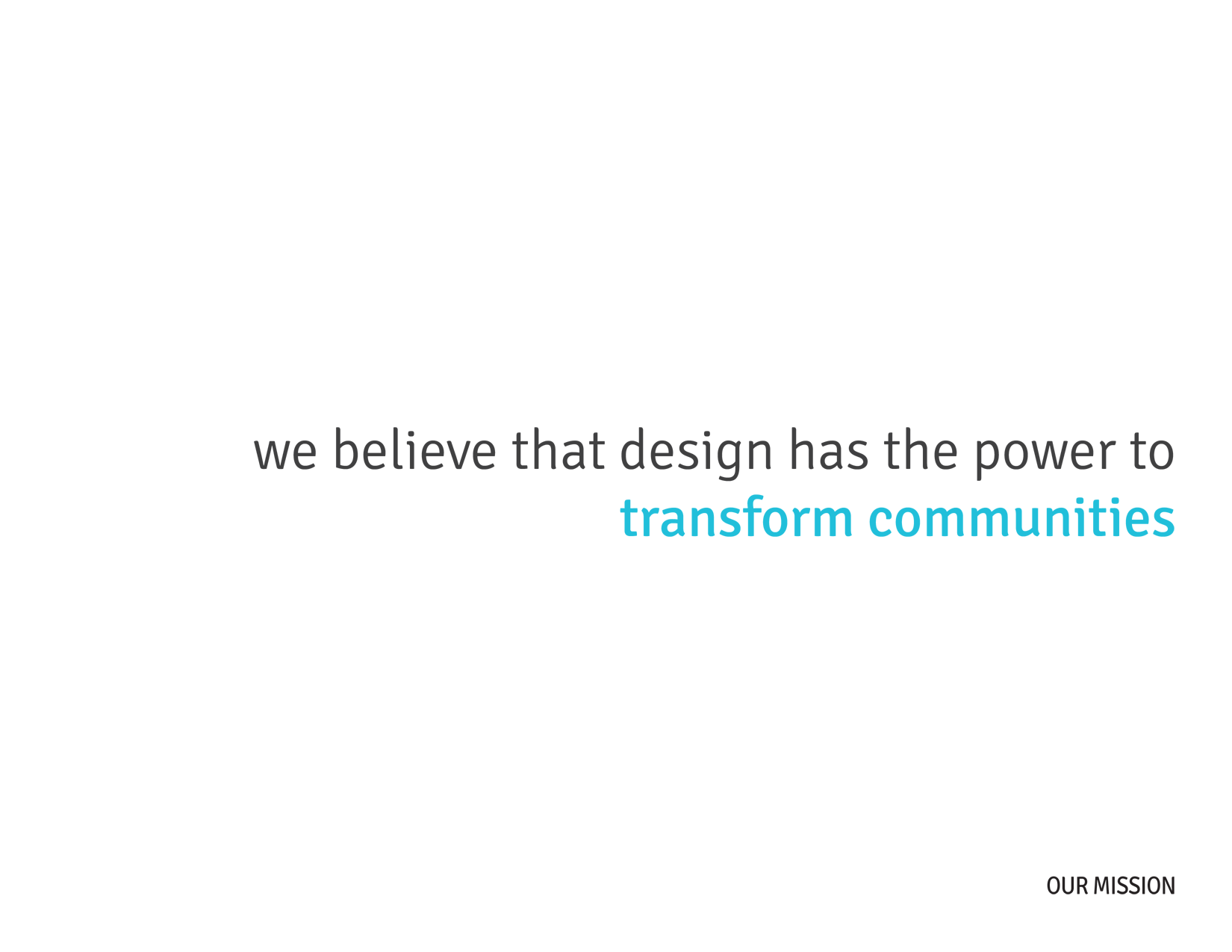 we believe that design has the power to transform communities

OUR MISSION